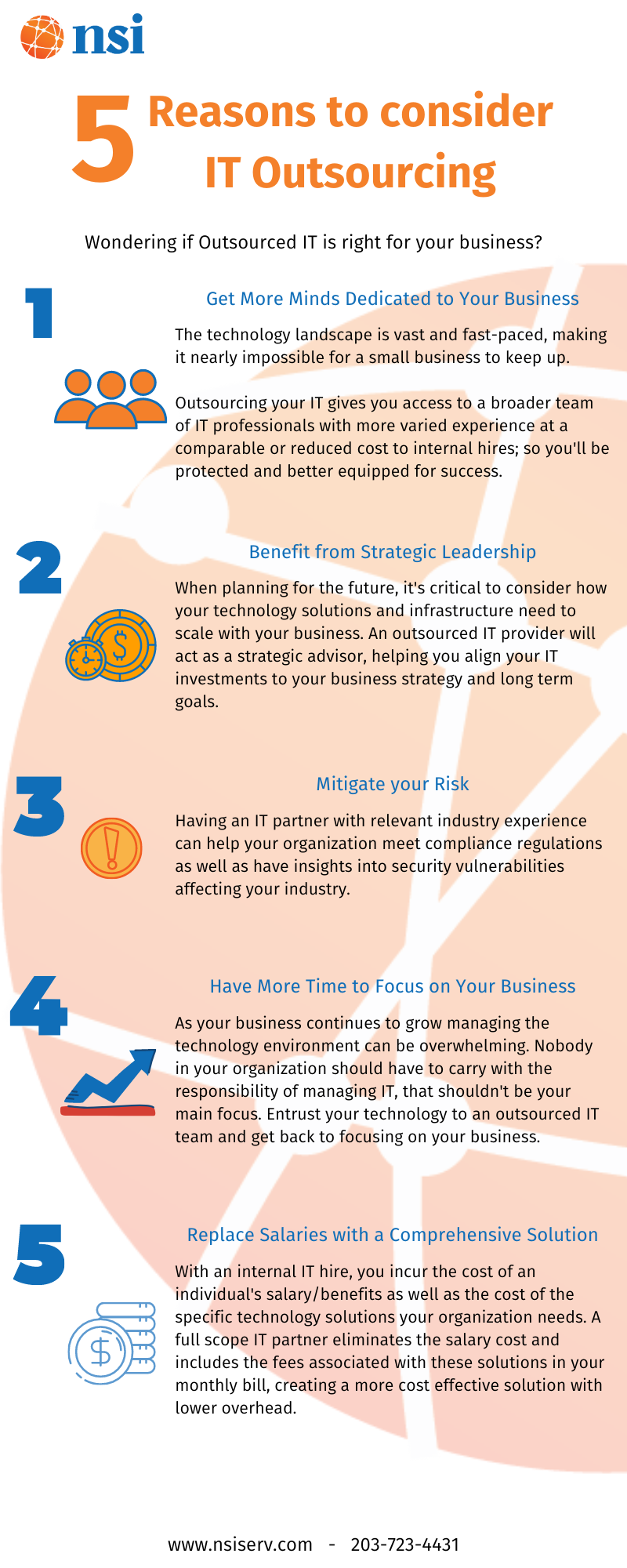 nsi

5 Reasons to consider IT Outsourcing

Wondering if Outsourced IT is right for your business?

1

Get More Minds Dedicated to Your Business

The technology landscape is vast and fast-paced, making it nearly impossible for a small business to keep up.

Outsourcing your IT gives you access to a broader team of IT professionals with more varied experience at a comparable or reduced cost to internal hires; so you'll be protected and better equipped for success.

2

Benefit from Strategic Leadership

When planning for the future, it's critical to consider how your technology solutions and infrastructure need to scale with your business. An outsourced IT provider will act as a strategic advisor, helping you align your IT investments to your business strategy and long term goals.

3

Mitigate your Risk

Having an IT partner with relevant industry experience can help your organization meet compliance regulations as well as have insights into security vulnerabilities affecting your industry.

4

Have More Time to Focus on Your Business

As your business continues to grow managing the technology environment can be overwhelming. Nobody in your organization should have to carry with the responsibility of managing IT, that shouldn't be your main focus. Entrust your technology to an outsourced IT team and get back to focusing on your business.

5

Replace Salaries with a Comprehensive Solution

With an internal IT hire, you incur the cost of an individual's salary/benefits as well as the cost of the specific technology solutions your organization needs. A full scope IT partner eliminates the salary cost and includes the fees associated with these solutions in your monthly bill, creating a more cost effective solution with lower overhead.

www.nsiserv.com - 203-723-4431